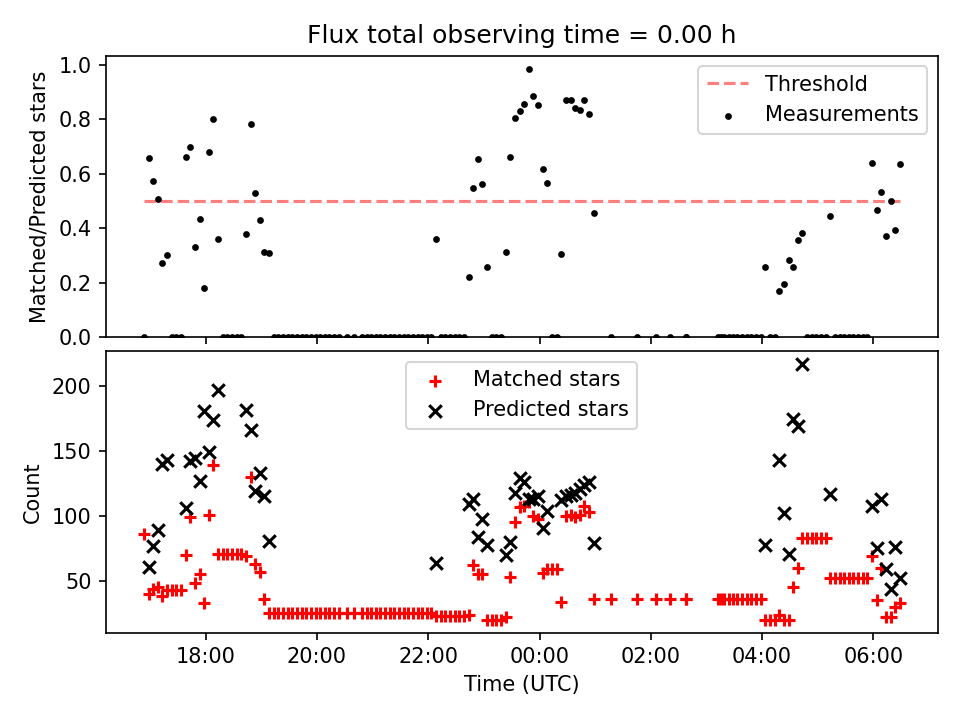 Flux total observing time = 0.00 h

Matched/Predicted stars

1.0
0.8
0.6
0.4
0.2
0.0

Threshold
Measurements

Count

200
150
100
50

Matched stars
Predicted stars

18:00
20:00
22:00
00:00
02:00
04:00
06:00

Time (UTC)